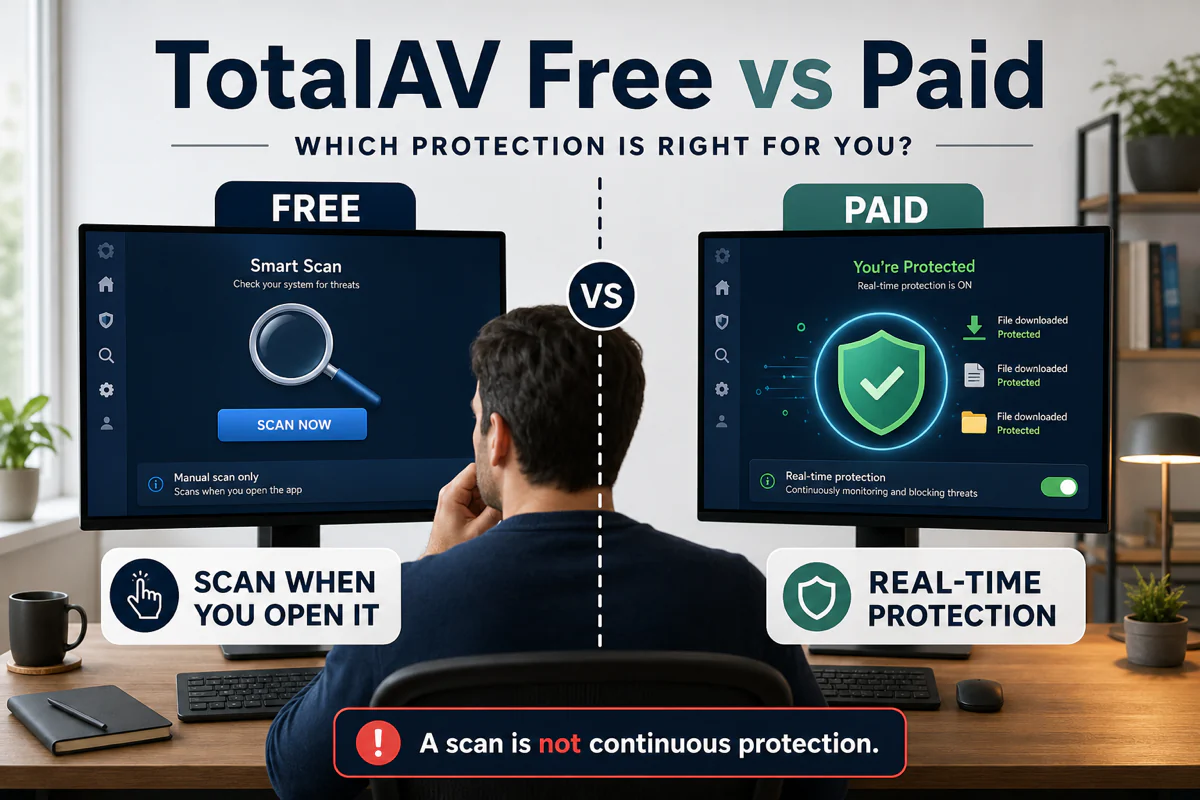 TotalAV Free vs Paid

WHICH PROTECTION IS RIGHT FOR YOU?

FREE

Smart Scan
Check your system for threats

SCAN NOW

Manual scan only
Scans when you open the app

SCAN WHEN YOU OPEN IT

VS

PAID

You're Protected
Real-time protection is ON

File downloaded
Protected

File downloaded
Protected

File downloaded
Protected

Real-time protection
Continuously monitoring and blocking threats

REAL-TIME PROTECTION

A scan is not continuous protection.